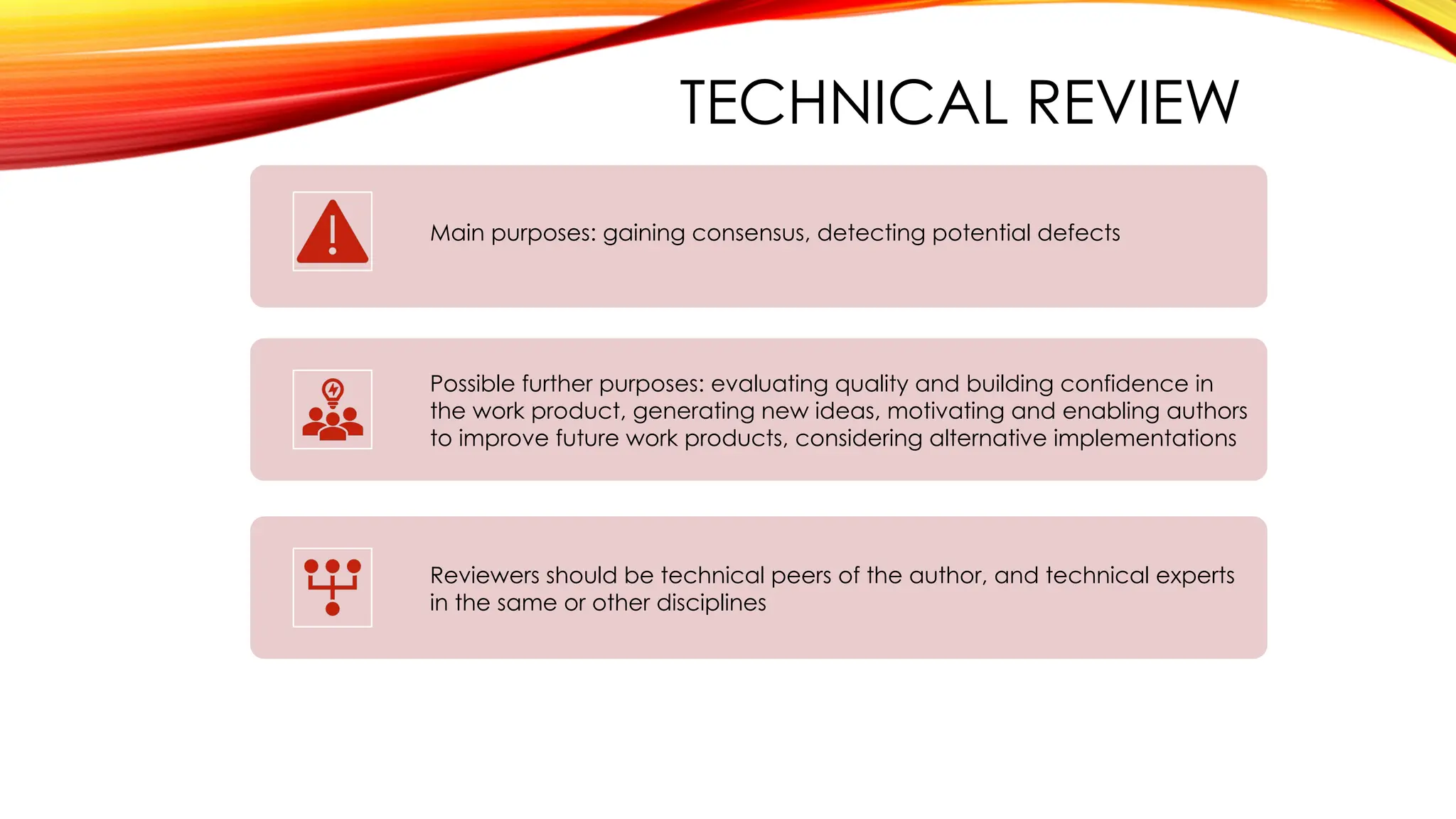 TECHNICAL REVIEW

Main purposes: gaining consensus, detecting potential defects

Possible further purposes: evaluating quality and building confidence in the work product, generating new ideas, motivating and enabling authors to improve future work products, considering alternative implementations

Reviewers should be technical peers of the author, and technical experts in the same or other disciplines